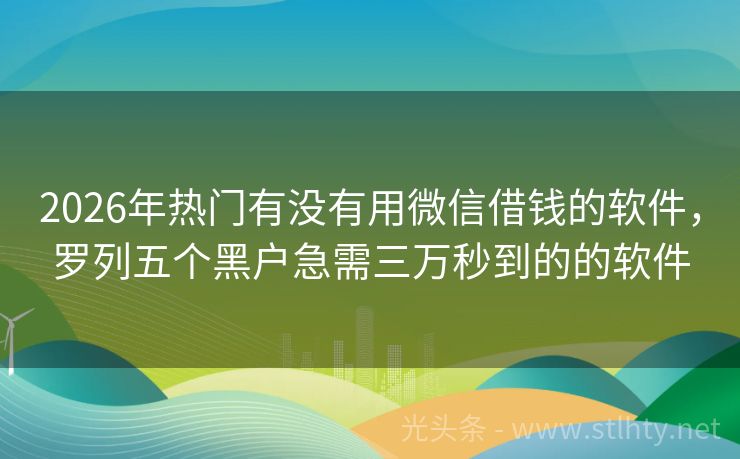 2026年热门有没有用微信借钱的软件，罗列五个黑户急需三万秒到的的软件

光头条 - www.stlhty.net